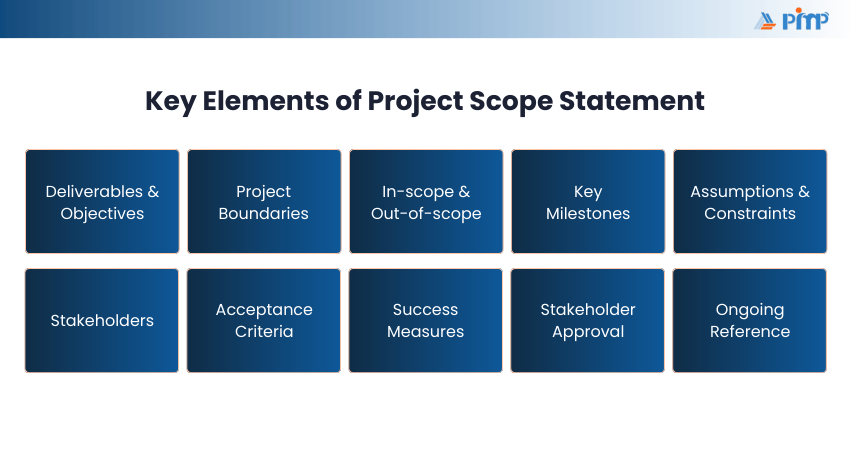 PMP

Key Elements of Project Scope Statement

Deliverables & Objectives

Project Boundaries

In-scope & Out-of-scope

Key Milestones

Assumptions & Constraints

Stakeholders

Acceptance Criteria

Success Measures

Stakeholder Approval

Ongoing Reference